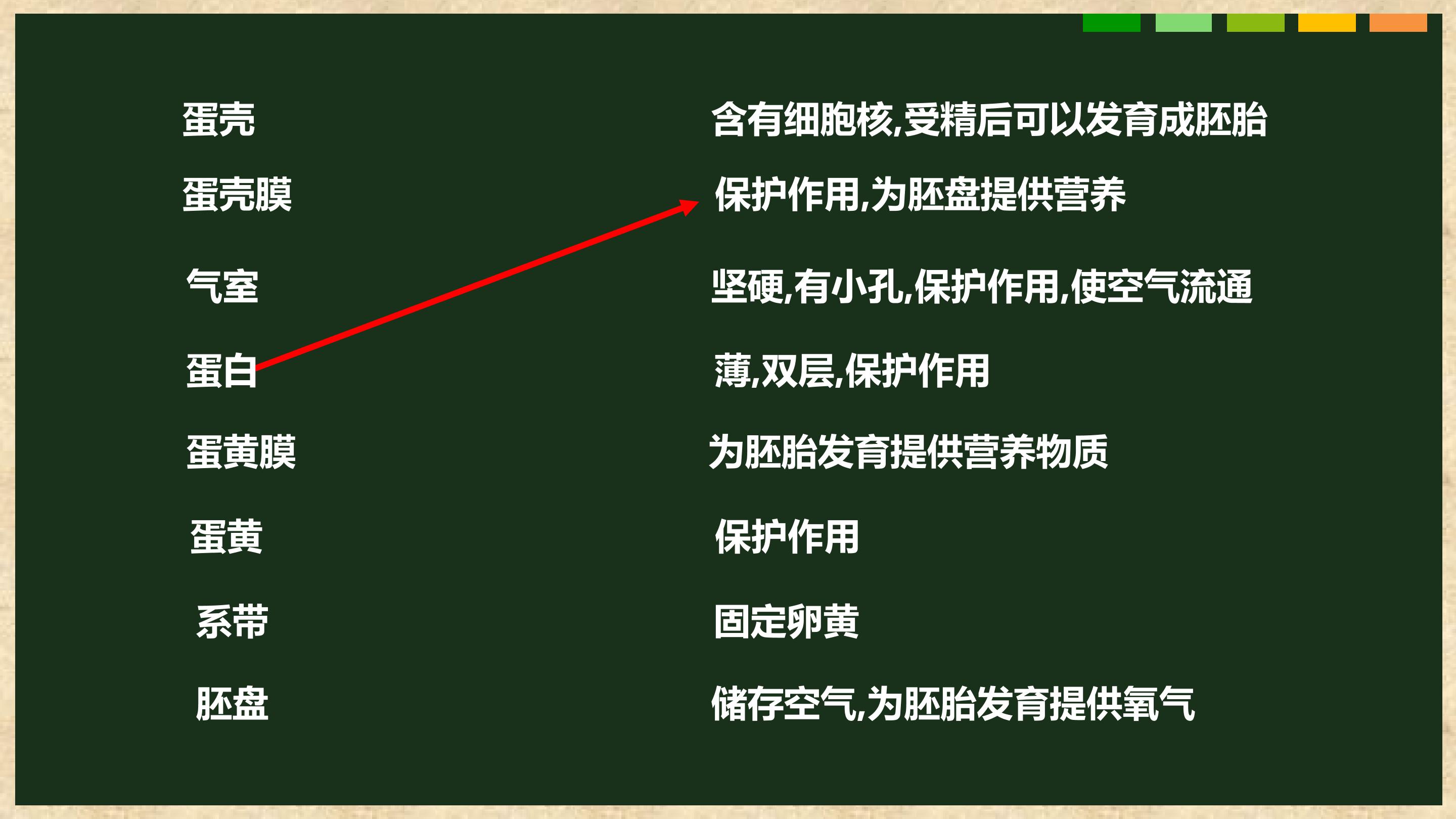 蛋壳

蛋壳膜

气室

蛋白

蛋黄膜

蛋黄

系带

胚盘

含有细胞核,受精后可以发育成胚胎

保护作用,为胚盘提供营养

坚硬,有小孔,保护作用,使空气流通

薄,双层,保护作用

为胚胎发育提供营养物质

保护作用

固定卵黄

储存空气,为胚胎发育提供氧气